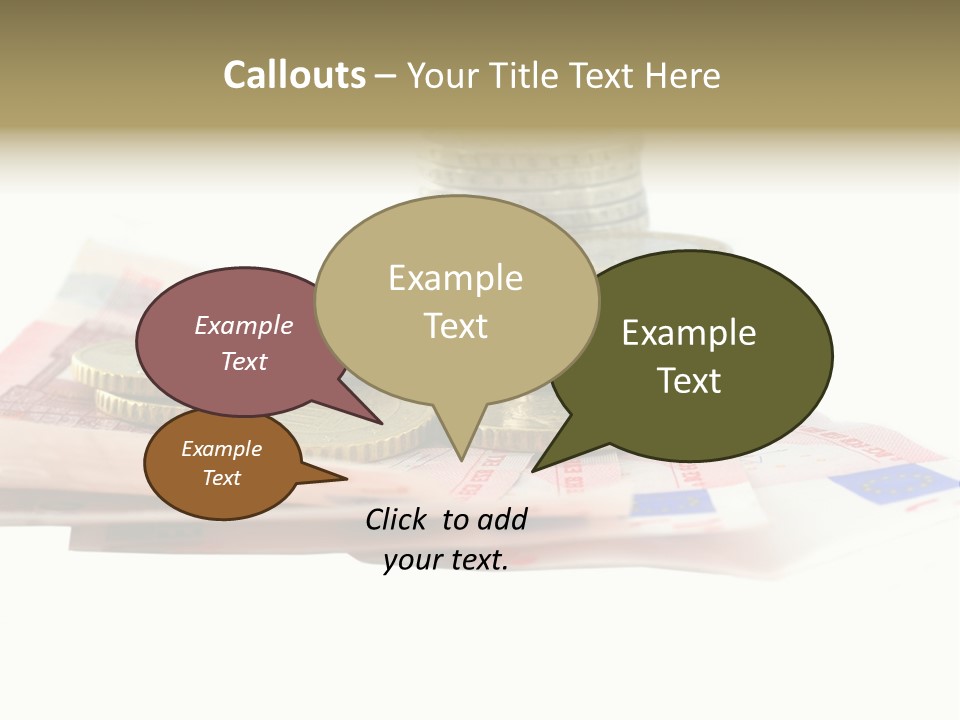 Callouts – Your Title Text Here

Example Text

Example Text

Example Text

Example Text

Click to add your text.